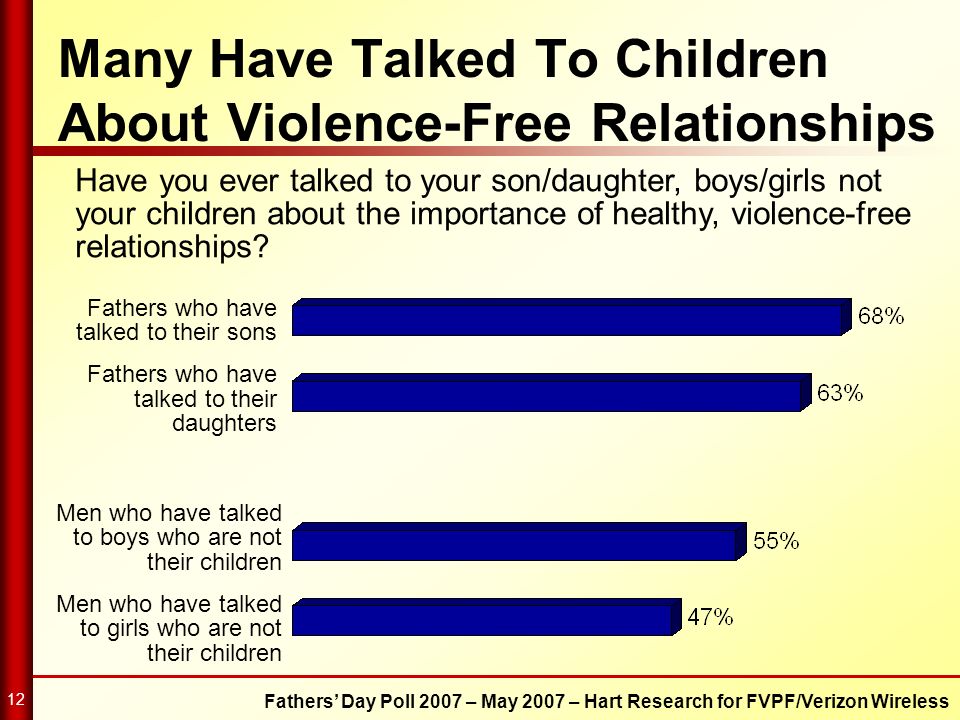 Many Have Talked To Children About Violence-Free Relationships

Have you ever talked to your son/daughter, boys/girls not your children about the importance of healthy, violence-free relationships?

Fathers who have talked to their sons
68%

Fathers who have talked to their daughters
63%

Men who have talked to boys who are not their children
55%

Men who have talked to girls who are not their children
47%

12

Fathers' Day Poll 2007 – May 2007 – Hart Research for FVPF/Verizon Wireless